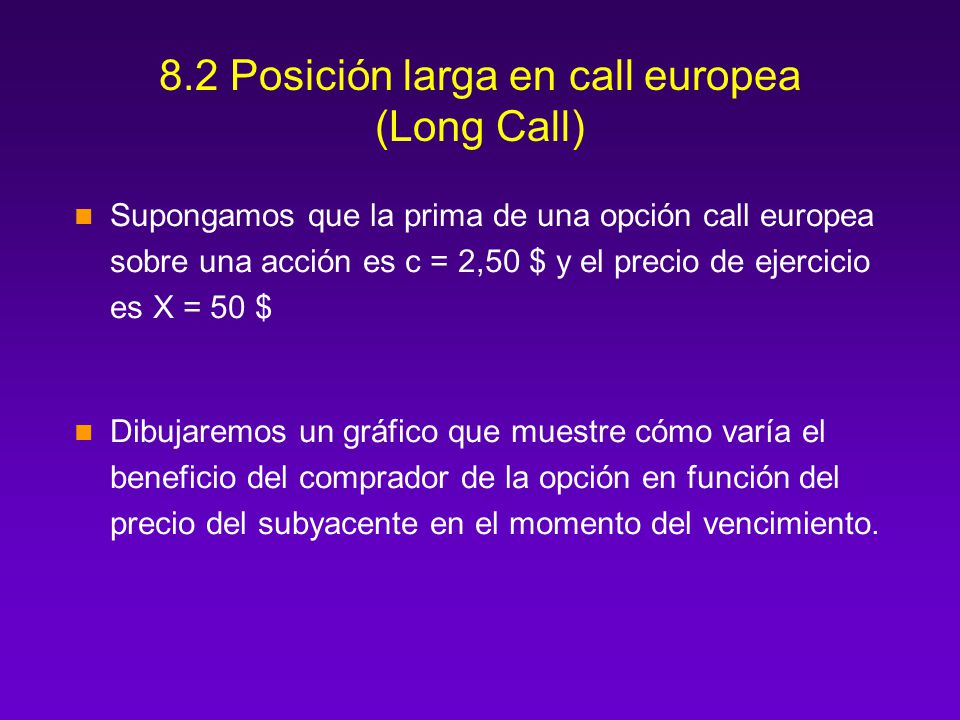 8.2 Posición larga en call europea
(Long Call)

Supongamos que la prima de una opción call europea sobre una acción es c = 2,50 \$ y el precio de ejercicio es X = 50 \$

Dibujaremos un gráfico que muestre cómo varía el beneficio del comprador de la opción en función del precio del subyacente en el momento del vencimiento.